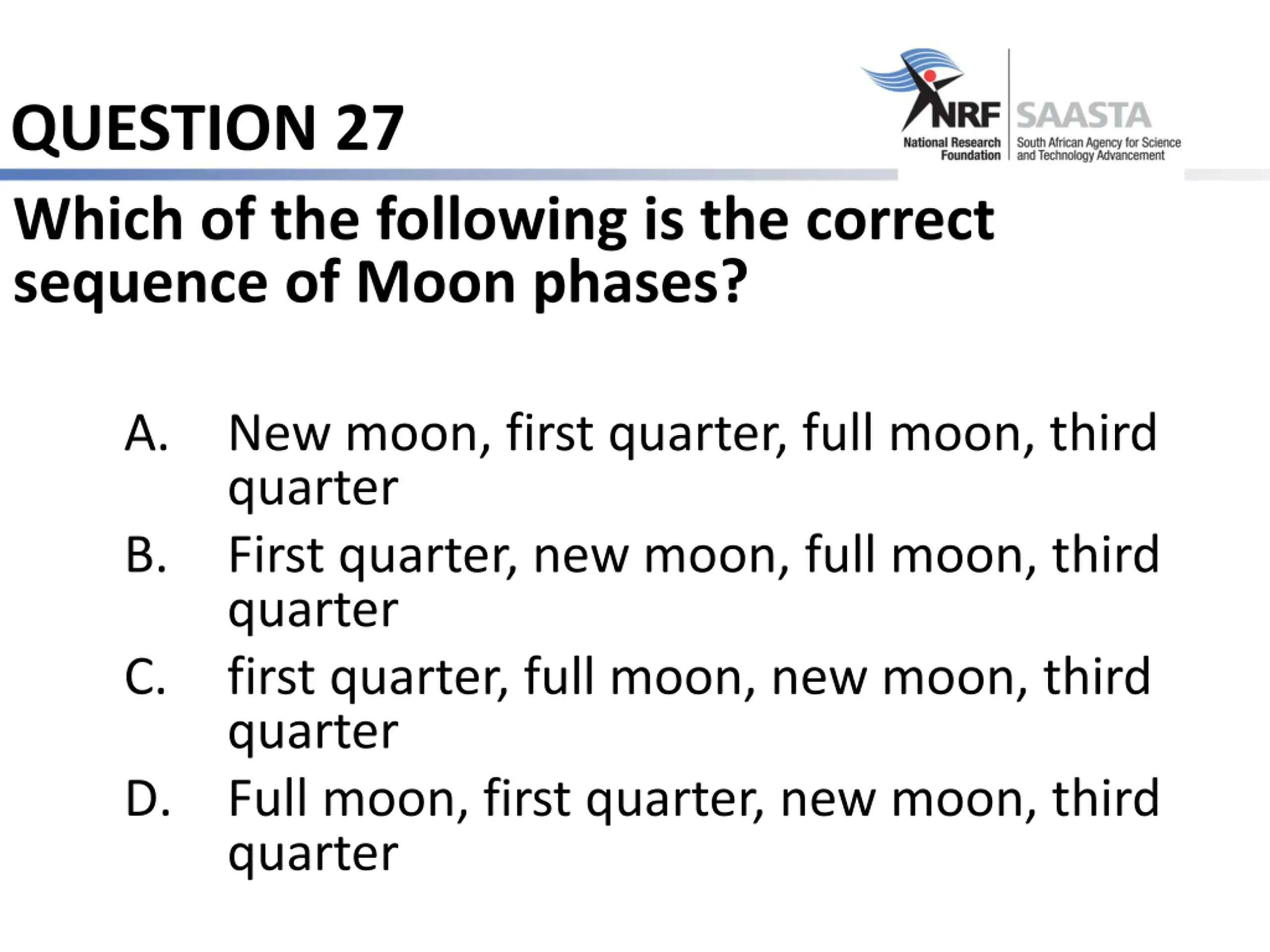 QUESTION 27

NRF
National Research Foundation

SAASTA
South African Agency for Science and Technology Advancement

Which of the following is the correct sequence of Moon phases?

A. New moon, first quarter, full moon, third quarter
B. First quarter, new moon, full moon, third quarter
C. first quarter, full moon, new moon, third quarter
D. Full moon, first quarter, new moon, third quarter